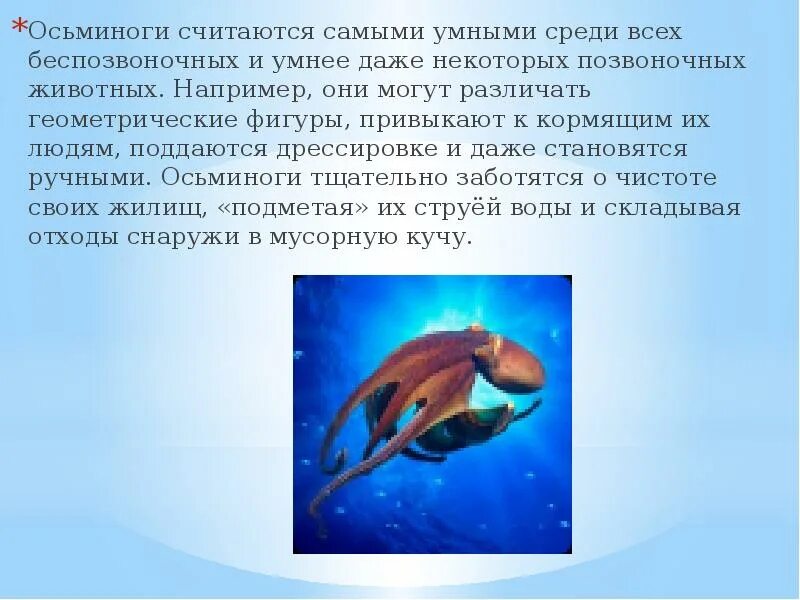 *Осьминоги считаются самыми умными среди всех беспозвоночных и умнее даже некоторых позвоночных животных. Например, они могут различать геометрические фигуры, привыкают к кормящим их людям, поддаются дрессировке и даже становятся ручными. Осьминоги тщательно заботятся о чистоте своих жилищ, «подметая» их струёй воды и складывая отходы снаружи в мусорную кучу.